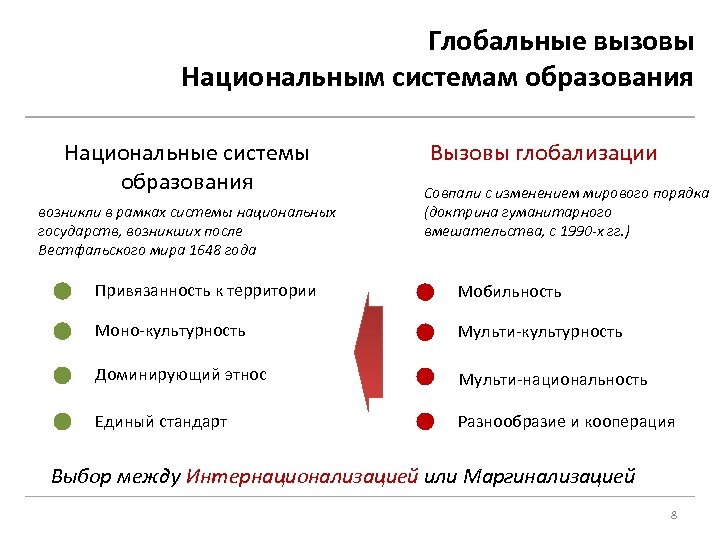 Глобальные вызовы
Национальным системам образования

Национальные системы образования

возникли в рамках системы национальных государств, возникших после Вестфальского мира 1648 года

Привязанность к территории

Моно-культурность

Доминирующий этнос

Единый стандарт

Вызовы глобализации

Совпали с изменением мирового порядка (доктрина гуманитарного вмешательства, с 1990-х гг.)

Мобильность

Мульти-культурность

Мульти-национальность

Разнообразие и кооперация

Выбор между Интернационализацией или Маргинализацией

8